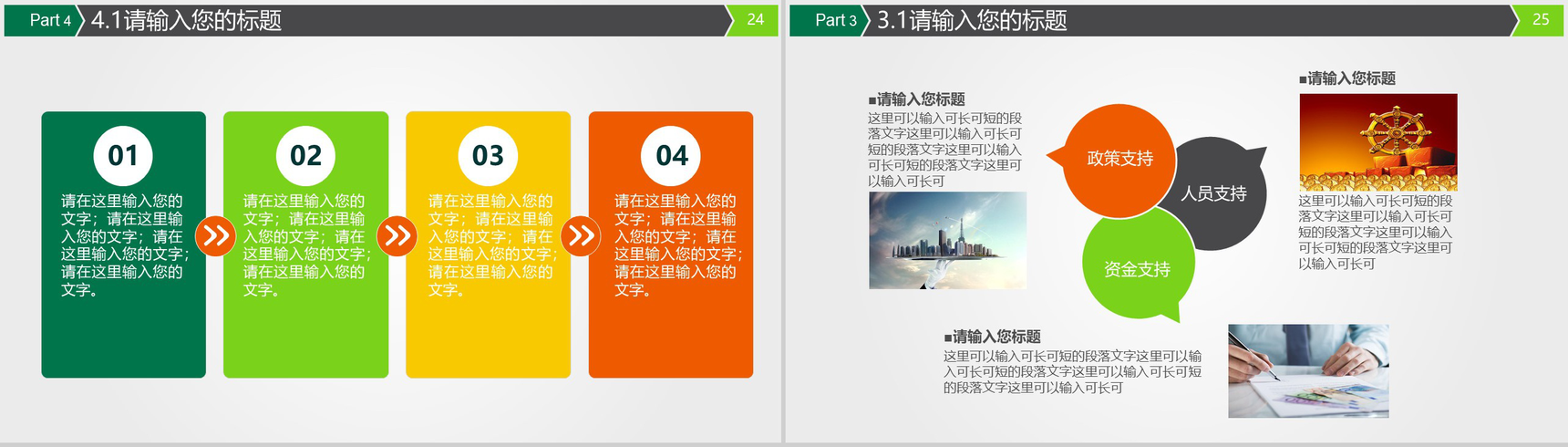 Part 4 4.1请输入您的标题 24

01
请在这里输入您的文字；请在这里输入您的文字；请在这里输入您的文字；请在这里输入您的文字。

02
请在这里输入您的文字；请在这里输入您的文字；请在这里输入您的文字；请在这里输入您的文字。

03
请在这里输入您的文字；请在这里输入您的文字；请在这里输入您的文字；请在这里输入您的文字。

04
请在这里输入您的文字；请在这里输入您的文字；请在这里输入您的文字；请在这里输入您的文字。

Part 3 3.1请输入您的标题 25

■请输入您标题
这里可以输入可长可短的段落文字这里可以输入可长可短的段落文字这里可以输入可长可短的段落文字这里可以输入可长可

政策支持
人员支持
资金支持

■请输入您标题
这里可以输入可长可短的段落文字这里可以输入可长可短的段落文字这里可以输入可长可短的段落文字这里可以输入可长可

■请输入您标题
这里可以输入可长可短的段落文字这里可以输入可长可短的段落文字这里可以输入可长可短的段落文字这里可以输入可长可